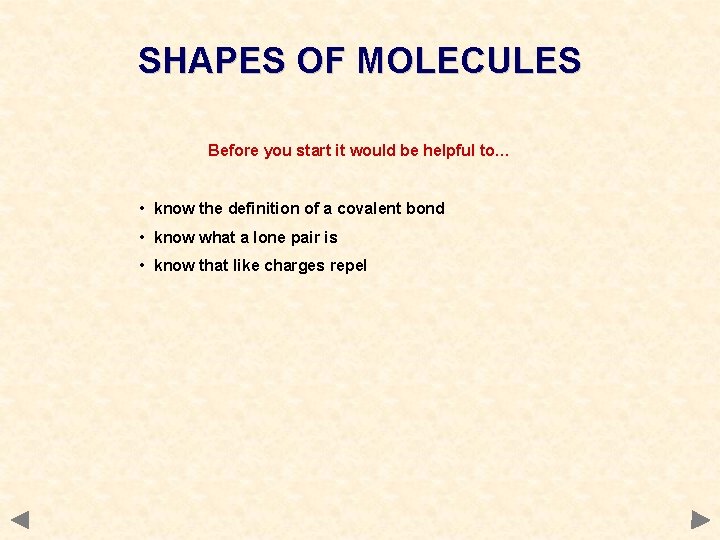 SHAPES OF MOLECULES

Before you start it would be helpful to...

• know the definition of a covalent bond
• know what a lone pair is
• know that like charges repel